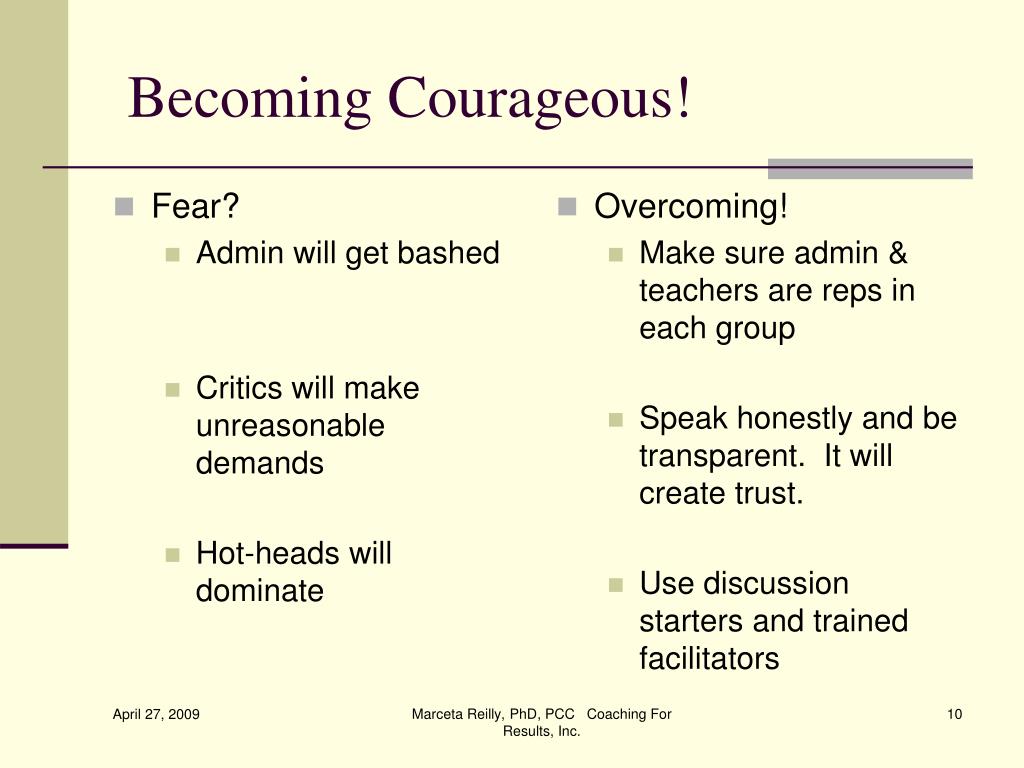 Becoming Courageous!

Fear?

Admin will get bashed

Critics will make unreasonable demands

Hot-heads will dominate

Overcoming!

Make sure admin & teachers are reps in each group

Speak honestly and be transparent.  It will create trust.

Use discussion starters and trained facilitators

April 27, 2009

Marceta Reilly, PhD, PCC   Coaching For Results, Inc.

10